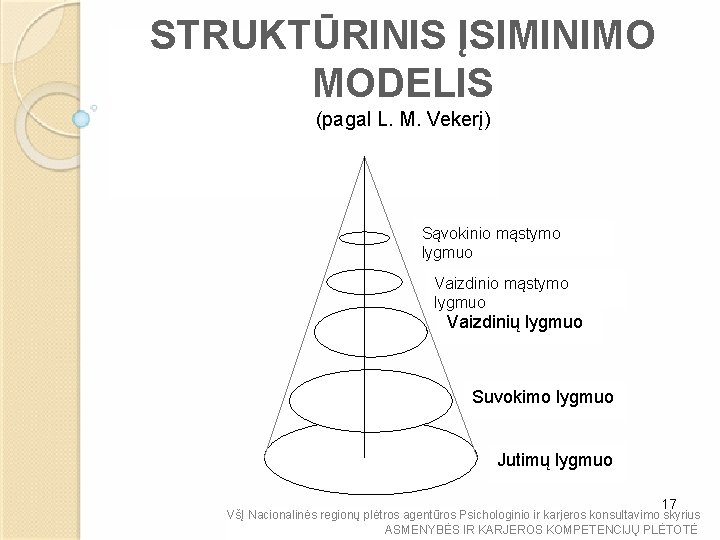 STRUKTŪRINIS ĮSIMINIMO MODELIS
(pagal L. M. Vekerį)

Sąvokinio mąstymo lygmuo

Vaizdinio mąstymo lygmuo

Vaizdinių lygmuo

Suvokimo lygmuo

Jutimų lygmuo

17

VšĮ Nacionalinės regionų plėtros agentūros Psichologinio ir karjeros konsultavimo skyrius
ASMENYBĖS IR KARJEROS KOMPETENCIJŲ PLĖTOTĖ